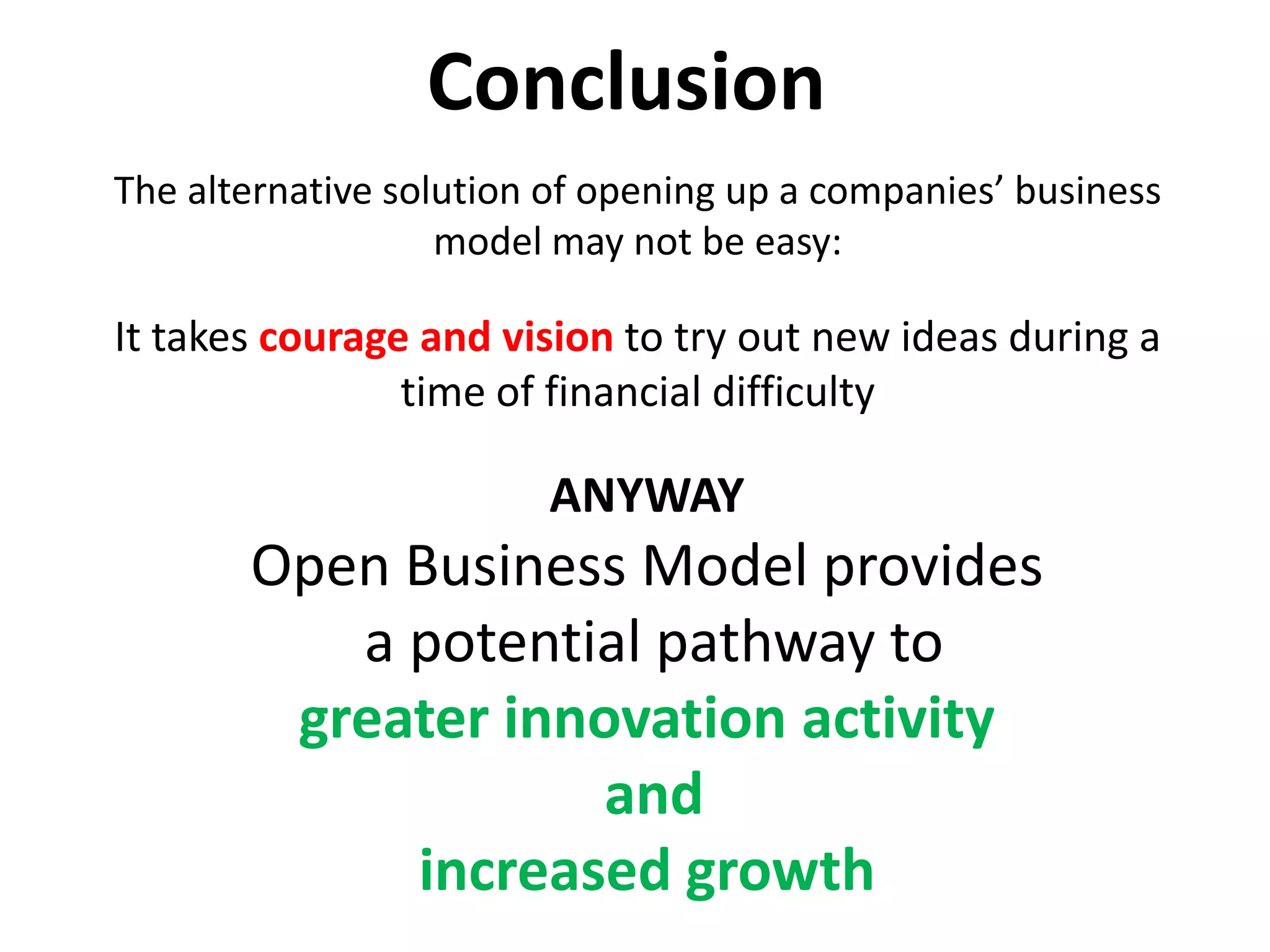 Conclusion

The alternative solution of opening up a companies’ business model may not be easy:

It takes courage and vision to try out new ideas during a time of financial difficulty

ANYWAY

Open Business Model provides a potential pathway to greater innovation activity and increased growth